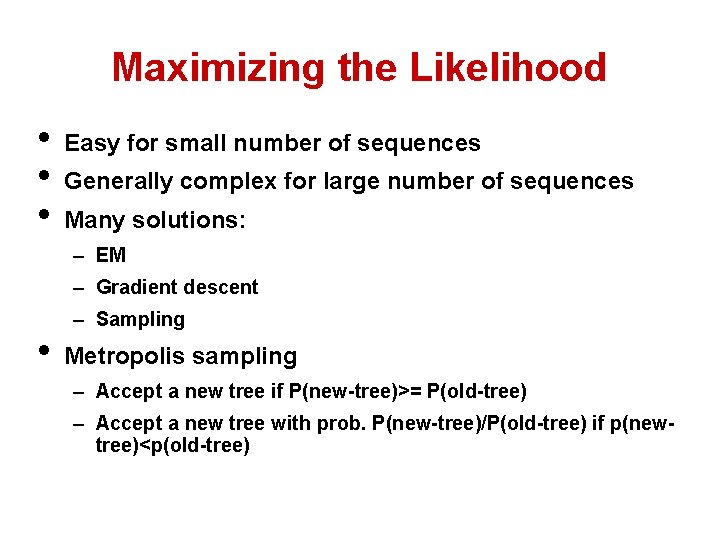 Maximizing the Likelihood

• Easy for small number of sequences
• Generally complex for large number of sequences
• Many solutions:
  – EM
  – Gradient descent
  – Sampling
• Metropolis sampling
  – Accept a new tree if P(new-tree)>= P(old-tree)
  – Accept a new tree with prob. P(new-tree)/P(old-tree) if p(new-tree)<p(old-tree)